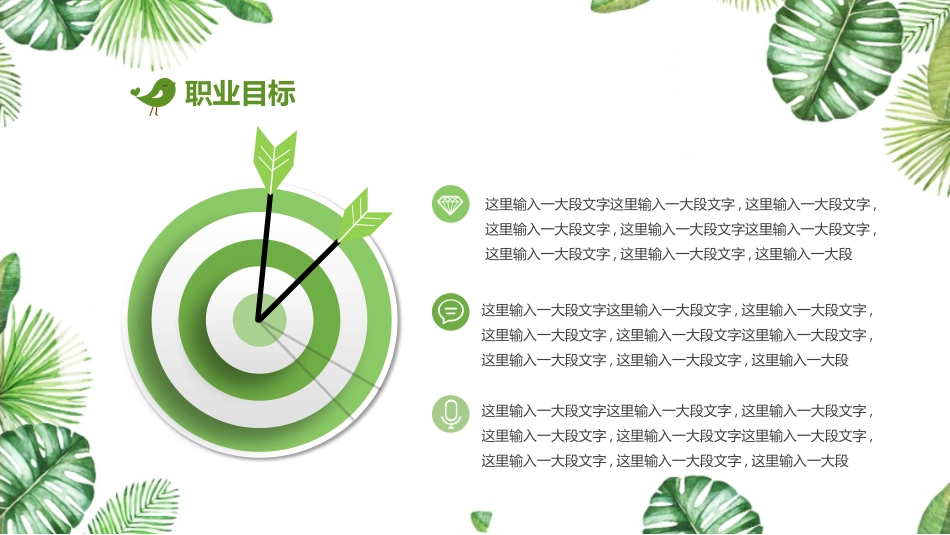 职业目标

这里输入一大段文字这里输入一大段文字，这里输入一大段文字，这里输入一大段文字，这里输入一大段文字这里输入一大段文字，这里输入一大段文字，这里输入一大段文字，这里输入一大段

这里输入一大段文字这里输入一大段文字，这里输入一大段文字，这里输入一大段文字，这里输入一大段文字这里输入一大段文字，这里输入一大段文字，这里输入一大段文字，这里输入一大段

这里输入一大段文字这里输入一大段文字，这里输入一大段文字，这里输入一大段文字，这里输入一大段文字这里输入一大段文字，这里输入一大段文字，这里输入一大段文字，这里输入一大段